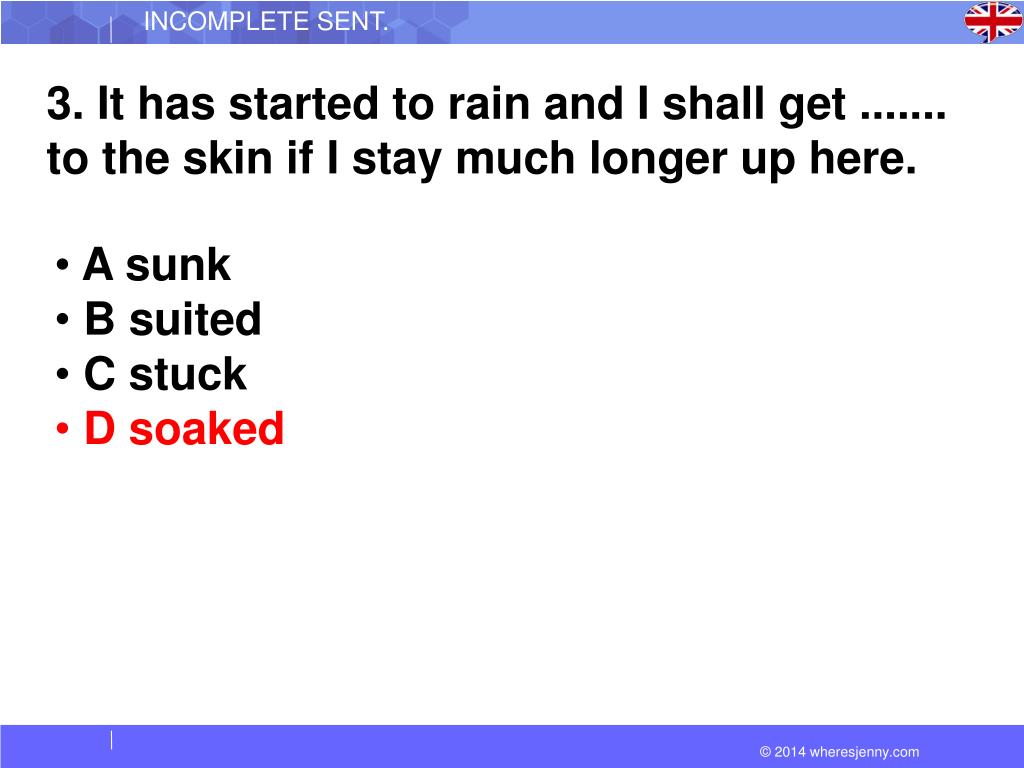 INCOMPLETE SENT.

3. It has started to rain and I shall get ....... to the skin if I stay much longer up here.

• A sunk
• B suited
• C stuck
• D soaked

© 2014 wheresjenny.com